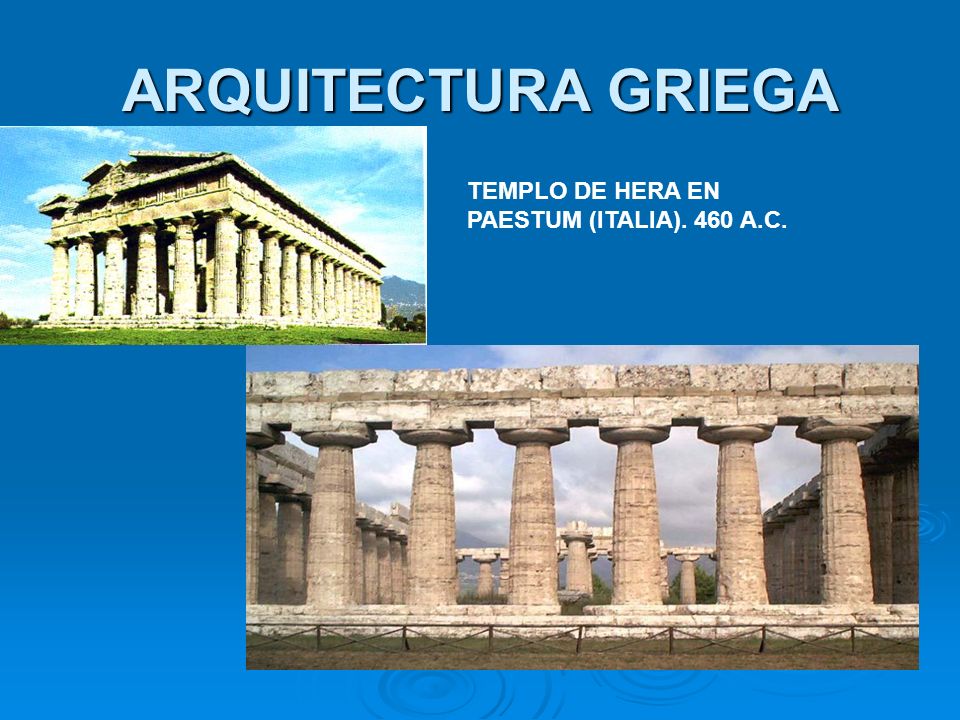 ARQUITECTURA GRIEGA

TEMPLO DE HERA EN PAESTUM (ITALIA). 460 A.C.